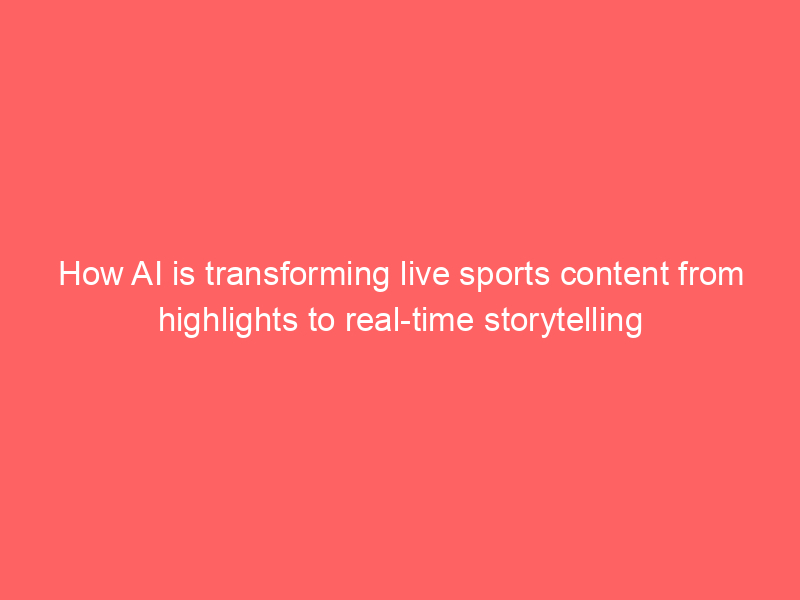 How AI is transforming live sports content from highlights to real-time storytelling